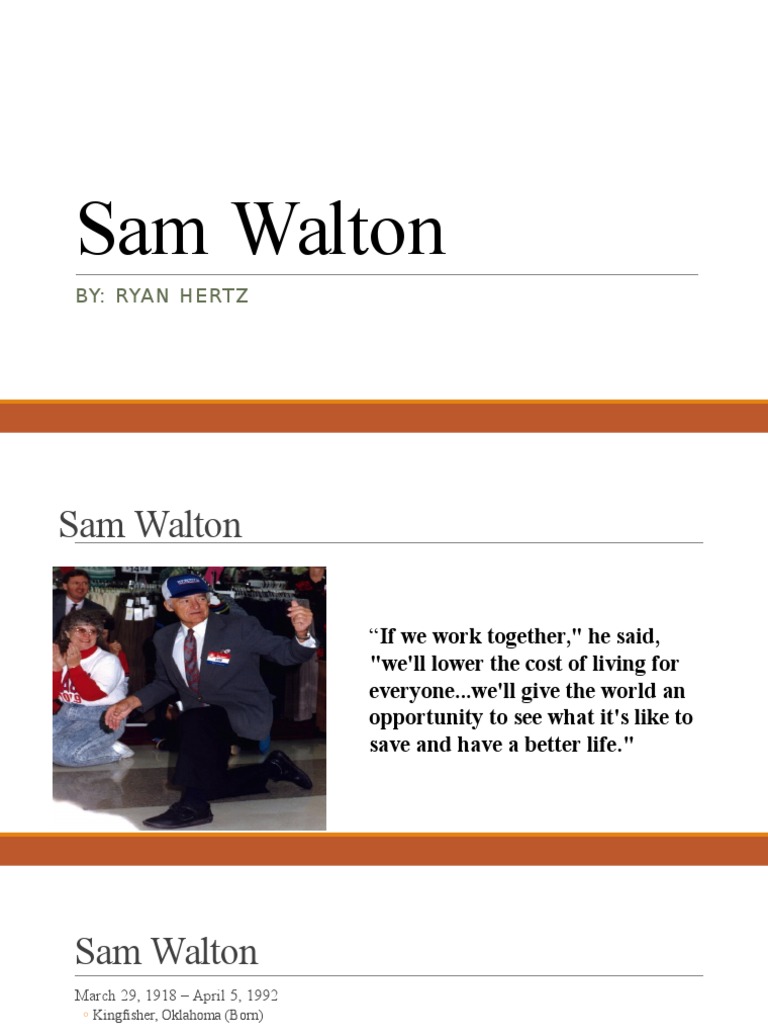 Sam Walton

BY: RYAN HERTZ

Sam Walton

“If we work together," he said, "we'll lower the cost of living for everyone...we'll give the world an opportunity to see what it's like to save and have a better life."

Sam Walton

March 29, 1918 – April 5, 1992

◦ Kingfisher, Oklahoma (Born)